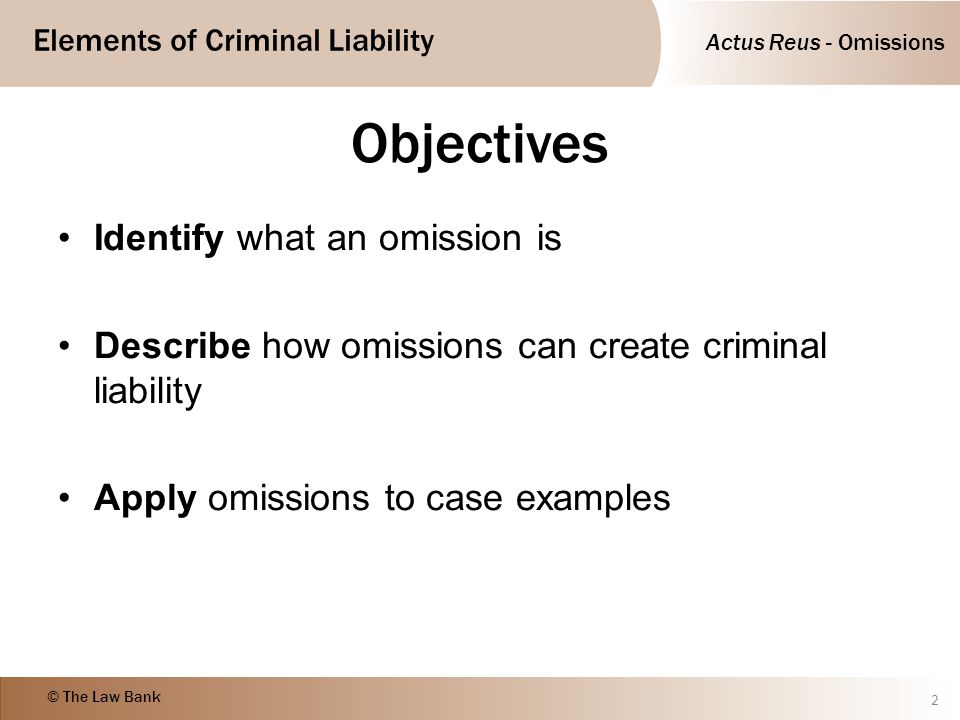 Elements of Criminal Liability

Actus Reus - Omissions

Objectives

• Identify what an omission is

• Describe how omissions can create criminal liability

• Apply omissions to case examples

© The Law Bank

2